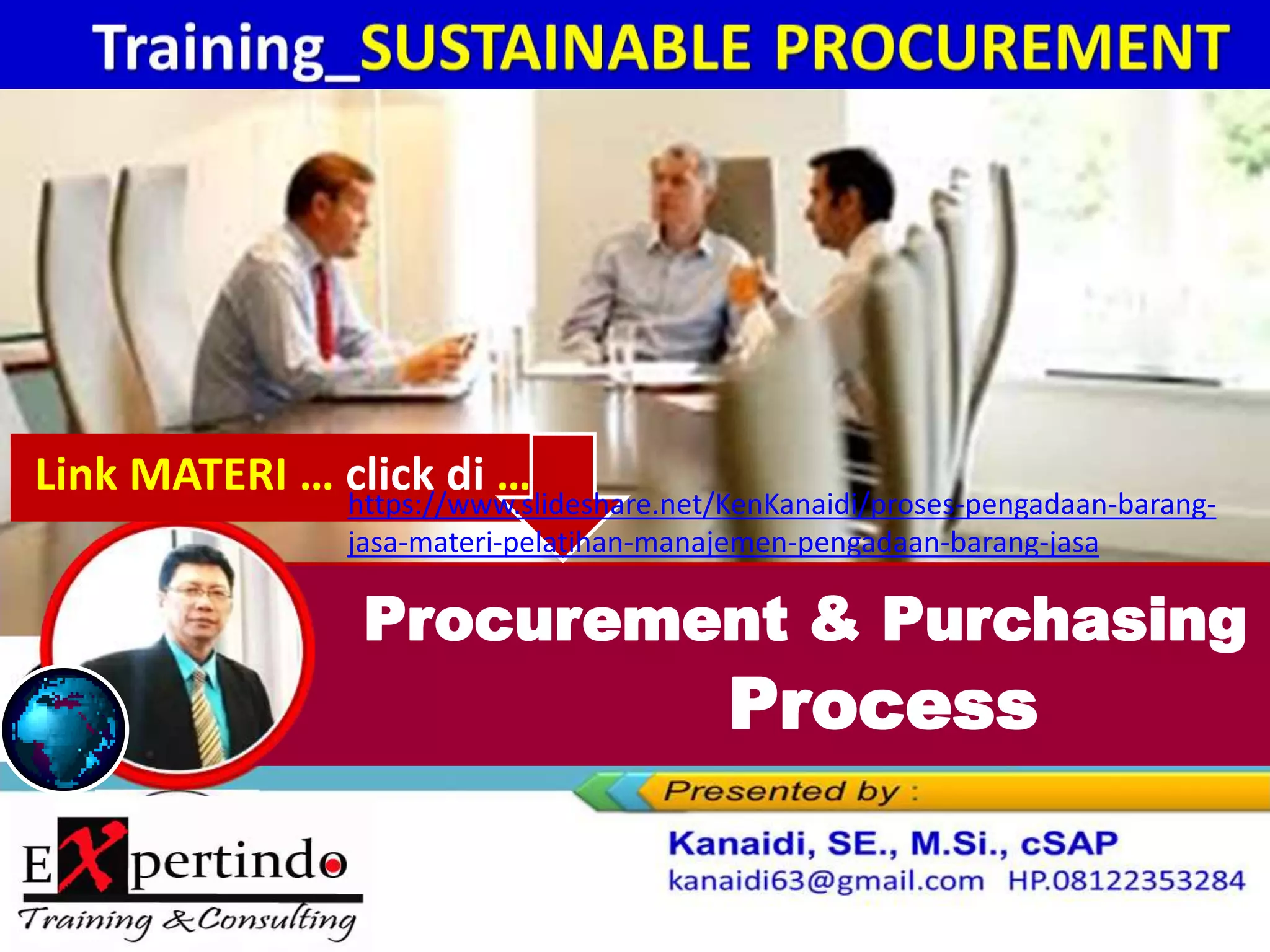 Training_SUSTAINABLE PROCUREMENT

Link MATERI … click di …

https://www.slideshare.net/KenKanaidi/proses-pengadaan-barang-jasa-materi-pelatihan-manajemen-pengadaan-barang-jasa

Procurement & Purchasing Process

Presented by :

Kanaidi, SE., M.Si., cSAP
kanaidi63@gmail.com HP.08122353284

EXpertindo
Training & Consulting